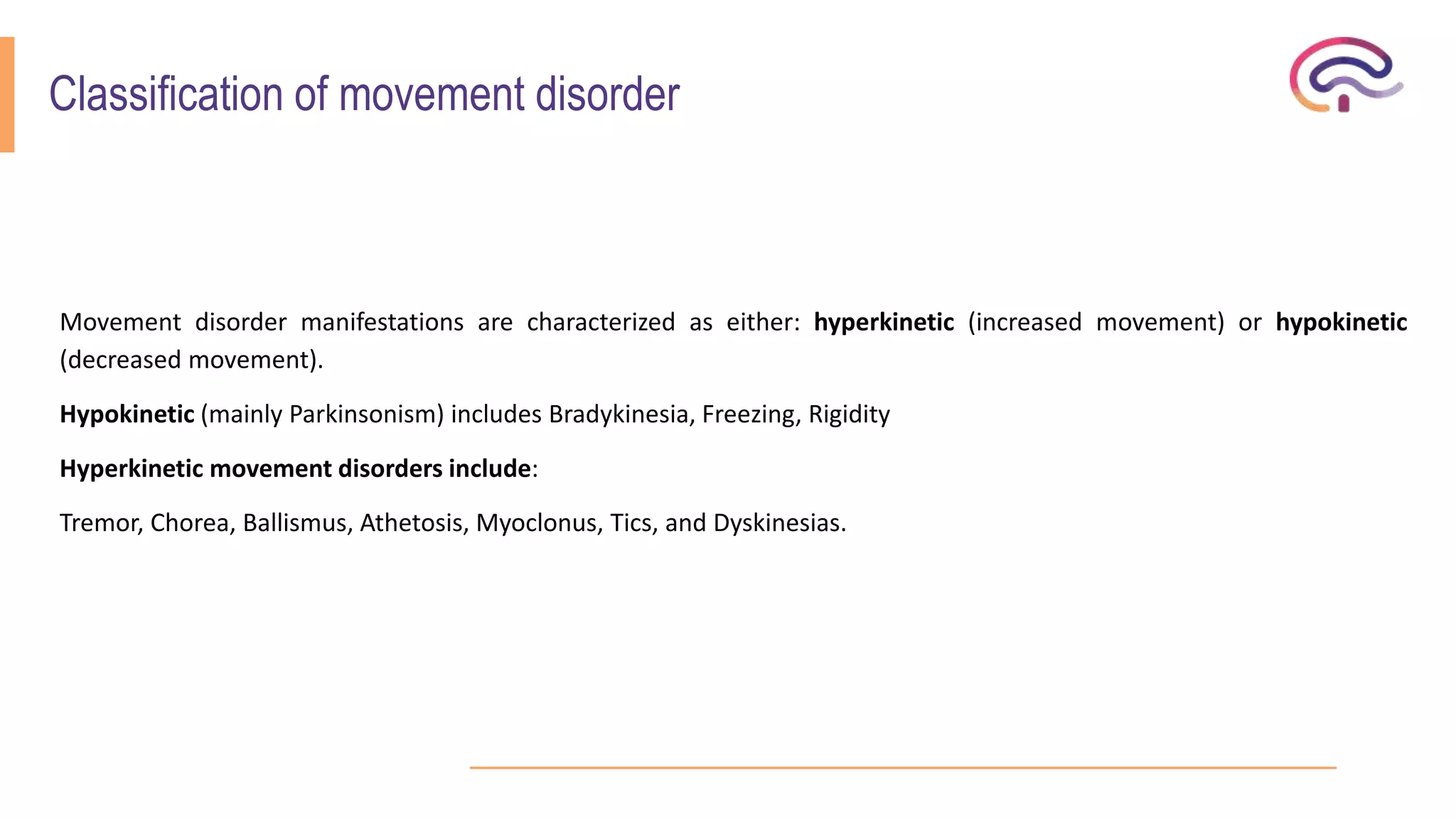 Classification of movement disorder

Movement disorder manifestations are characterized as either: hyperkinetic (increased movement) or hypokinetic (decreased movement).

Hypokinetic (mainly Parkinsonism) includes Bradykinesia, Freezing, Rigidity

Hyperkinetic movement disorders include:

Tremor, Chorea, Ballismus, Athetosis, Myoclonus, Tics, and Dyskinesias.